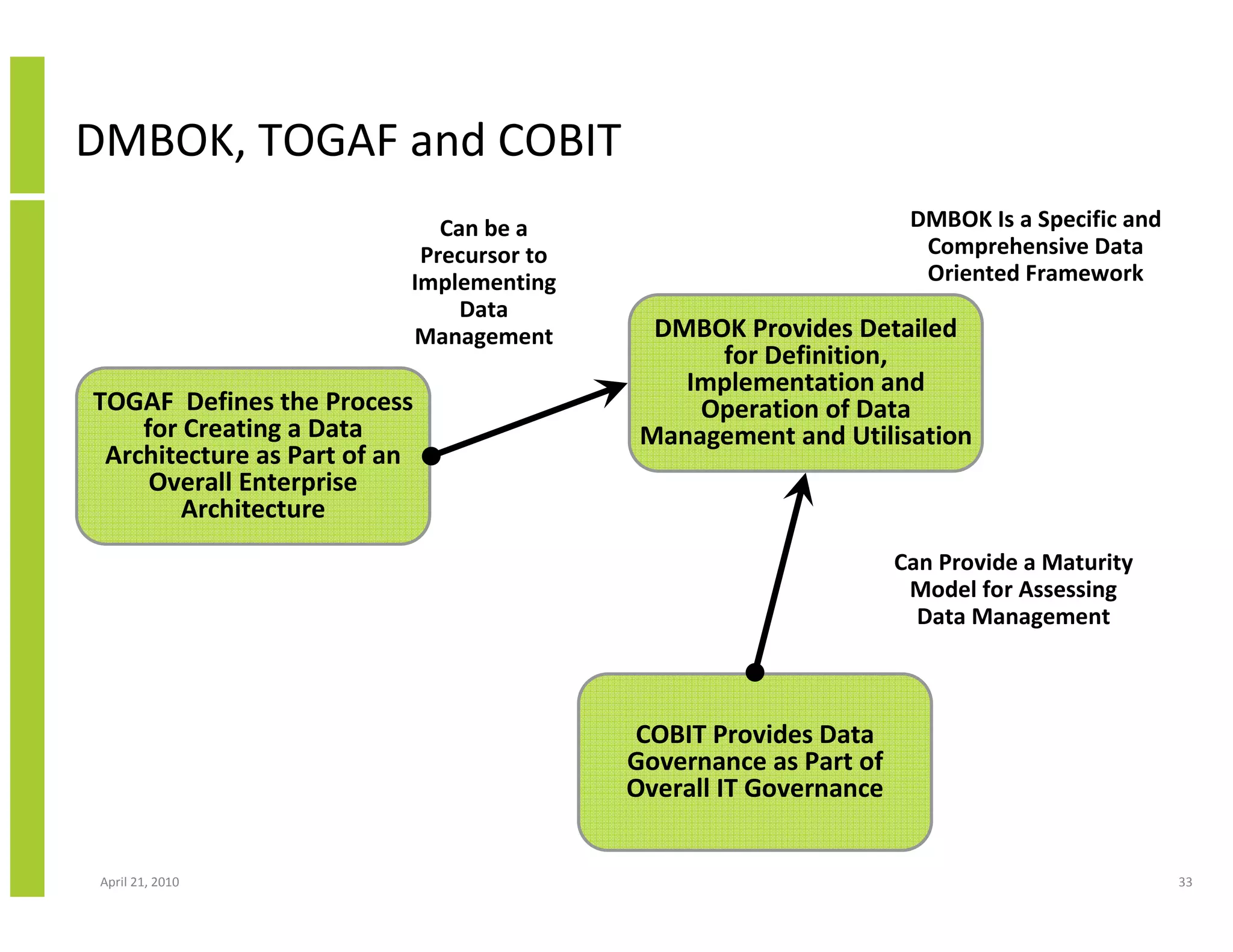 DMBOK, TOGAF and COBIT

Can be a Precursor to Implementing Data Management

DMBOK Is a Specific and Comprehensive Data Oriented Framework

TOGAF Defines the Process for Creating a Data Architecture as Part of an Overall Enterprise Architecture

DMBOK Provides Detailed for Definition, Implementation and Operation of Data Management and Utilisation

Can Provide a Maturity Model for Assessing Data Management

COBIT Provides Data Governance as Part of Overall IT Governance

April 21, 2010

33